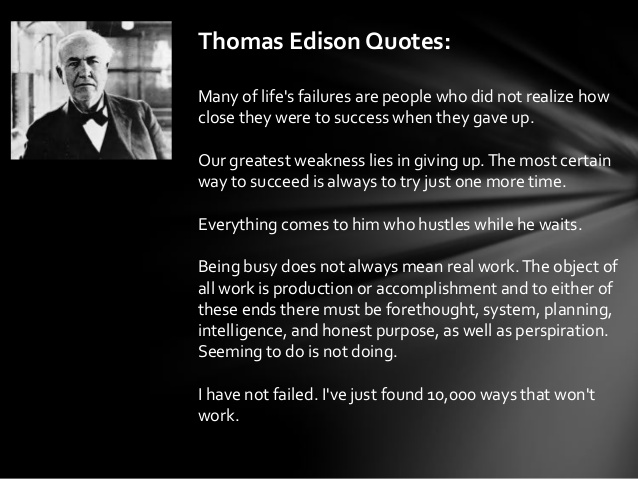 Thomas Edison Quotes:

Many of life's failures are people who did not realize how close they were to success when they gave up.

Our greatest weakness lies in giving up. The most certain way to succeed is always to try just one more time.

Everything comes to him who hustles while he waits.

Being busy does not always mean real work. The object of all work is production or accomplishment and to either of these ends there must be forethought, system, planning, intelligence, and honest purpose, as well as perspiration. Seeming to do is not doing.

I have not failed. I've just found 10,000 ways that won't work.